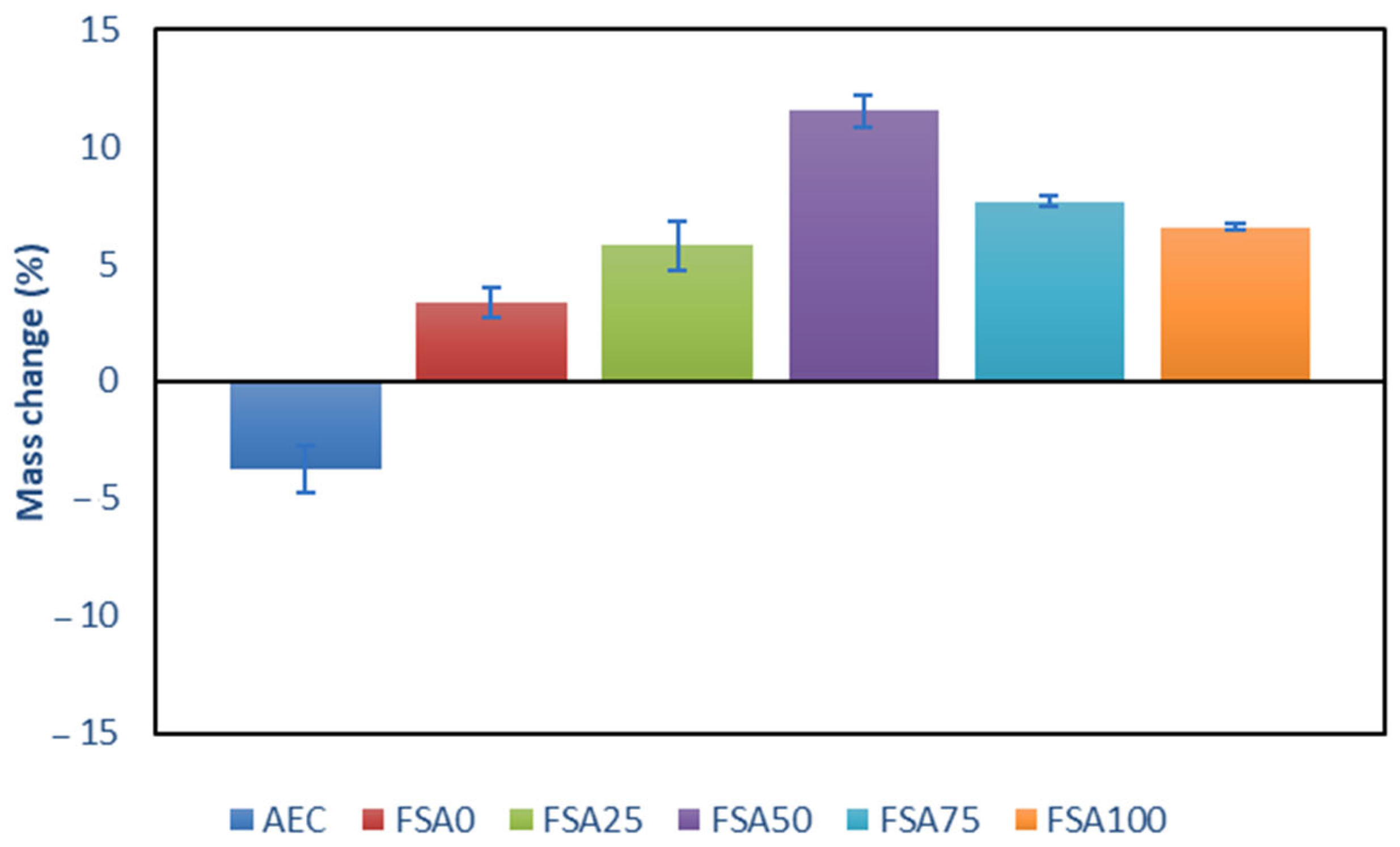 Mass change (%)

15
10
5
0
−5
−10
−15

AEC FSA0 FSA25 FSA50 FSA75 FSA100